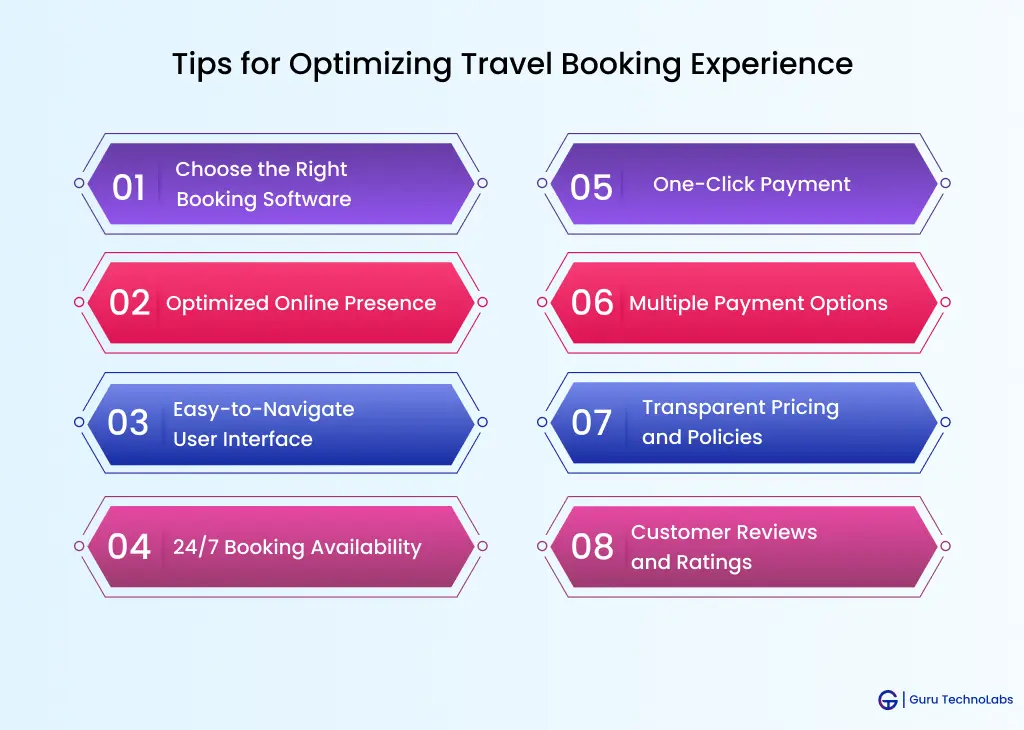 Tips for Optimizing Travel Booking Experience

01 Choose the Right Booking Software

02 Optimized Online Presence

03 Easy-to-Navigate User Interface

04 24/7 Booking Availability

05 One-Click Payment

06 Multiple Payment Options

07 Transparent Pricing and Policies

08 Customer Reviews and Ratings

Guru TechnoLabs